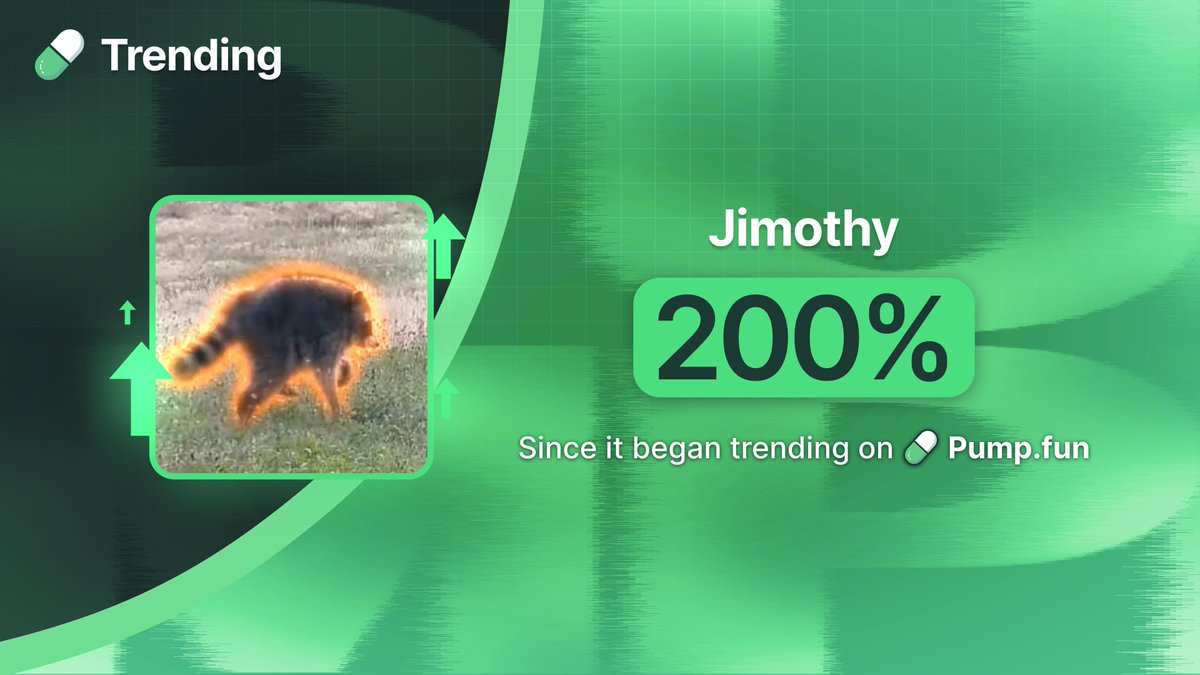 Trending

Jimothy

200%

Since it began trending on Pump.fun